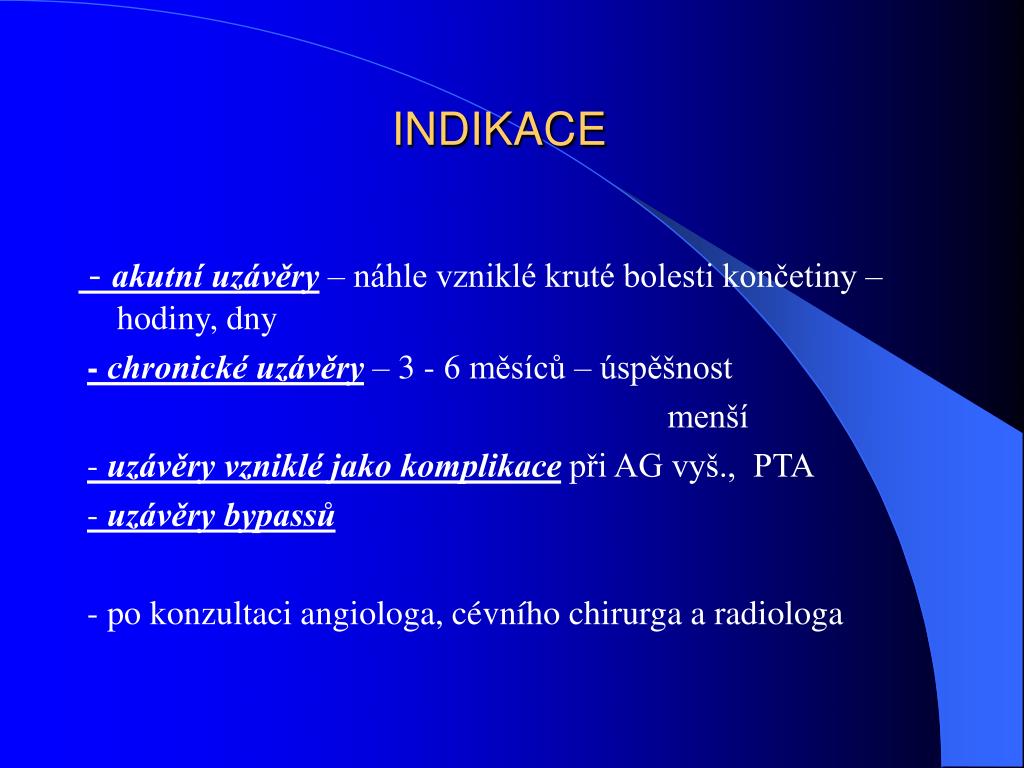 INDIKACE

- akutní uzávěry – náhle vzniklé kruté bolesti končetiny – hodiny, dny

- chronické uzávěry – 3 - 6 měsíců – úspěšnost menší

- uzávěry vzniklé jako komplikace při AG vyš., PTA

- uzávěry bypassů

- po konzultaci angiologa, cévního chirurga a radiologa